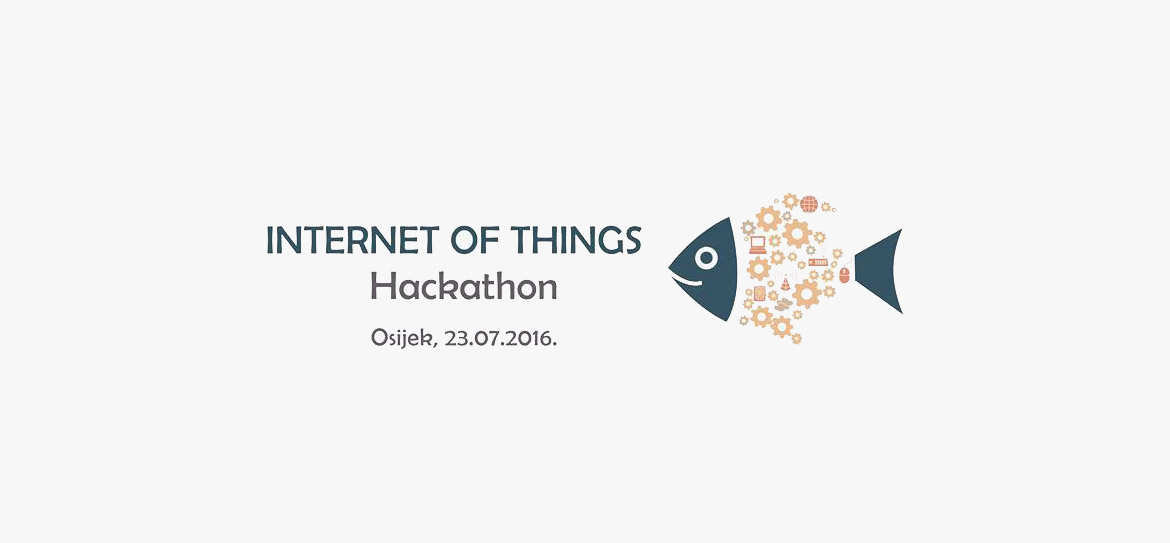 INTERNET OF THINGS
Hackathon

Osijek, 23.07.2016.